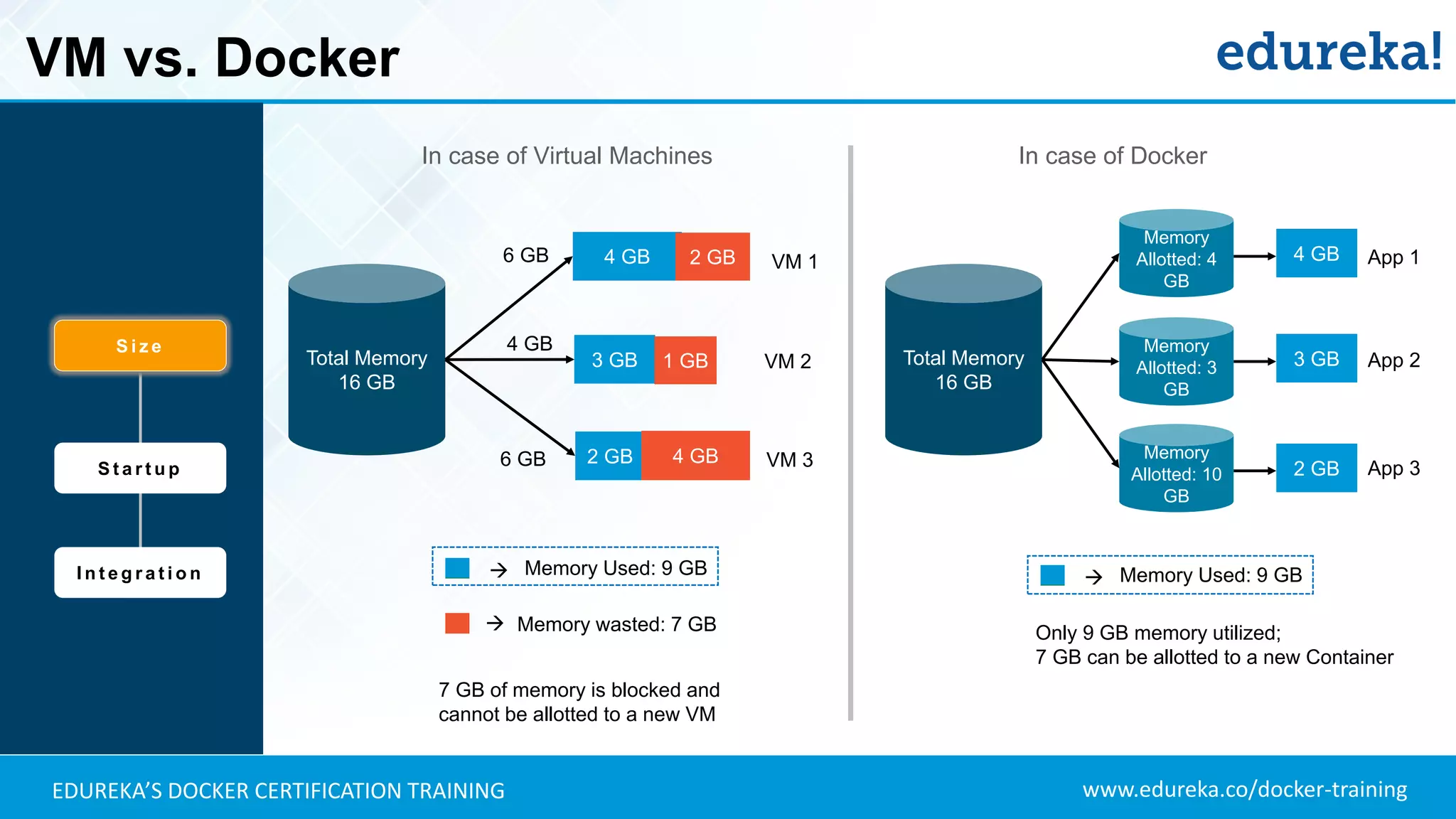 VM vs. Docker

edureka!

Size

Startup

Integration

In case of Virtual Machines

Total Memory 16 GB

6 GB

4 GB

2 GB

VM 1

4 GB

3 GB

1 GB

VM 2

6 GB

2 GB

4 GB

VM 3

→ Memory Used: 9 GB

→ Memory wasted: 7 GB

7 GB of memory is blocked and cannot be allotted to a new VM

In case of Docker

Total Memory 16 GB

Memory Allotted: 4 GB

4 GB

App 1

Memory Allotted: 3 GB

3 GB

App 2

Memory Allotted: 10 GB

2 GB

App 3

→ Memory Used: 9 GB

Only 9 GB memory utilized;
7 GB can be allotted to a new Container

EDUREKA'S DOCKER CERTIFICATION TRAINING

www.edureka.co/docker-training